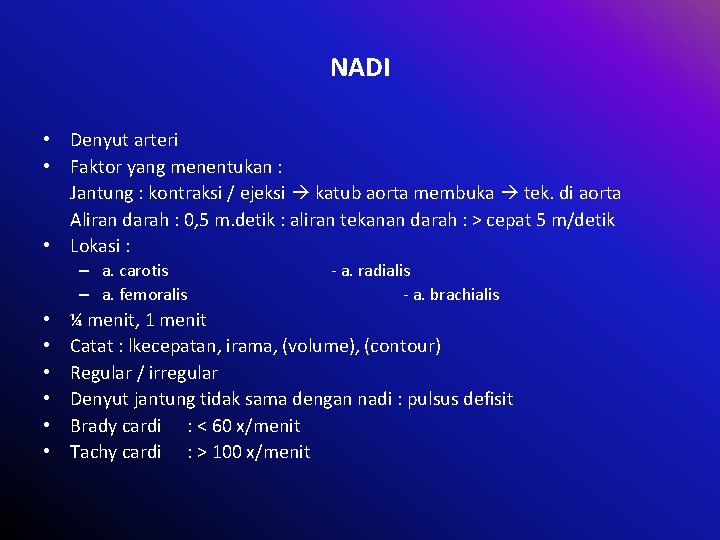 NADI

• Denyut arteri
• Faktor yang menentukan :
Jantung : kontraksi / ejeksi → katub aorta membuka → tek. di aorta
Aliran darah : 0,5 m.detik : aliran tekanan darah : > cepat 5 m/detik
• Lokasi :
– a. carotis - a. radialis
– a. femoralis - a. brachialis
• ¼ menit, 1 menit
• Catat : lkecepatan, irama, (volume), (contour)
• Regular / irregular
• Denyut jantung tidak sama dengan nadi : pulsus defisit
• Brady cardi : < 60 x/menit
• Tachy cardi : > 100 x/menit